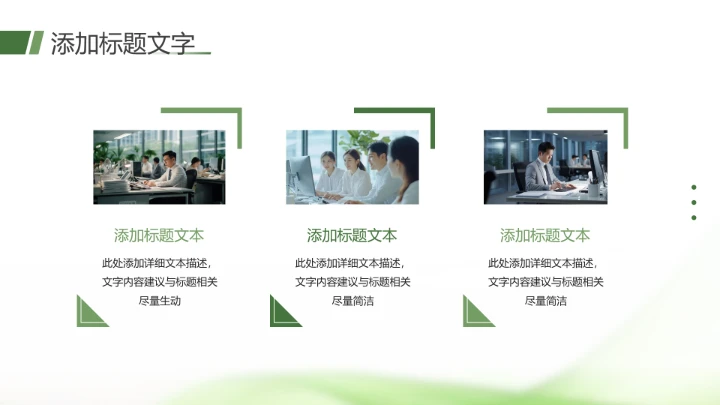 添加标题文字

添加标题文本

此处添加详细文本描述，文字内容建议与标题相关尽量生动

添加标题文本

此处添加详细文本描述，文字内容建议与标题相关尽量简洁

添加标题文本

此处添加详细文本描述，文字内容建议与标题相关尽量简洁